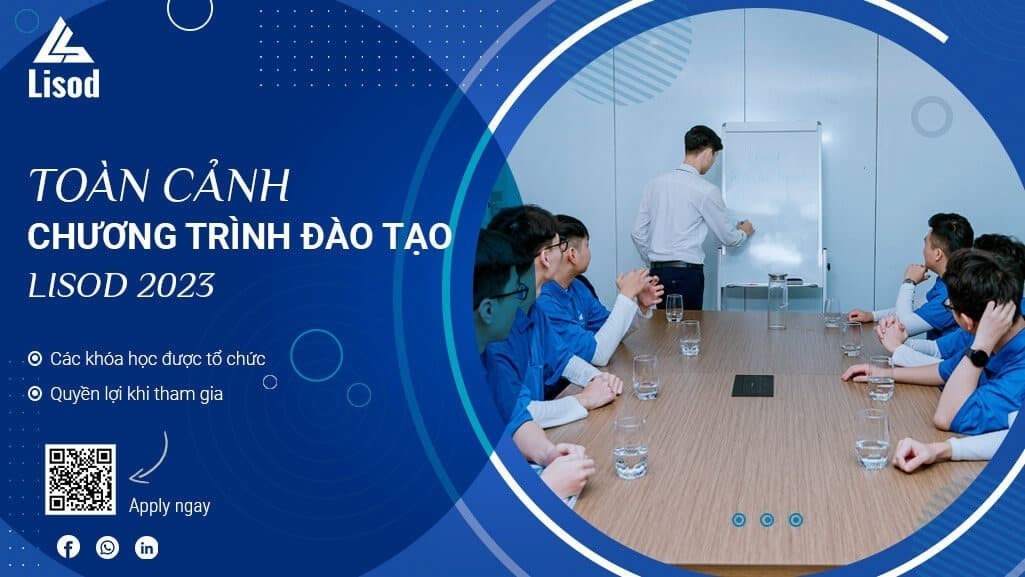 Lisod

TOÀN CẢNH
CHƯƠNG TRÌNH ĐÀO TẠO
LISOD 2023

Các khóa học được tổ chức
Quyền lợi khi tham gia

Apply ngay